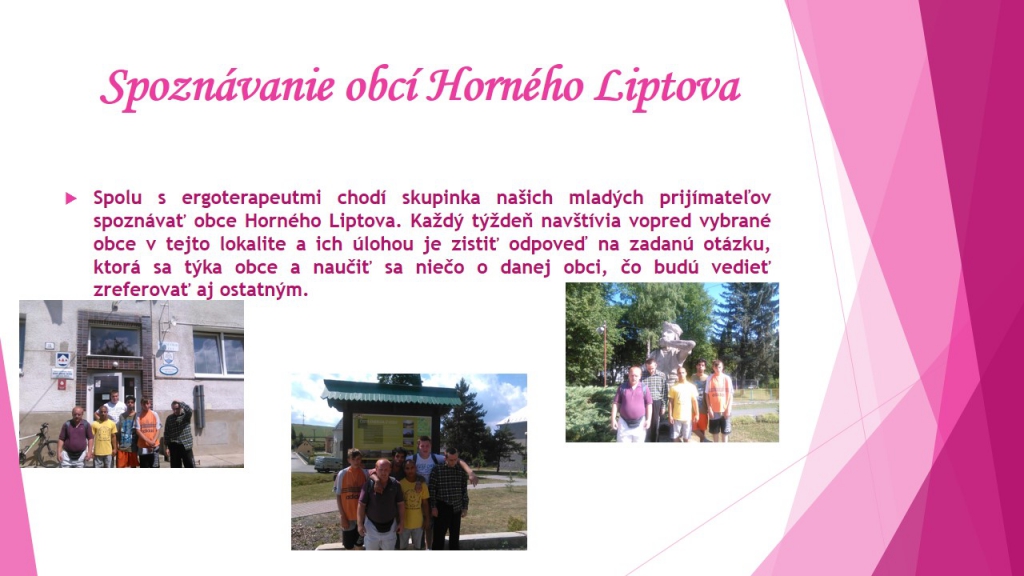 Spoznávanie obcí Horného Liptova

Spolu s ergoterapeutmi chodí skupinka našich mladých prijímateľov spoznávať obce Horného Liptova. Každý týždeň navštívia vopred vybrané obce v tejto lokalite a ich úlohou je zistiť odpoveď na zadanú otázku, ktorá sa týka obce a naučiť sa niečo o danej obci, čo budú vedieť zreferovať aj ostatným.